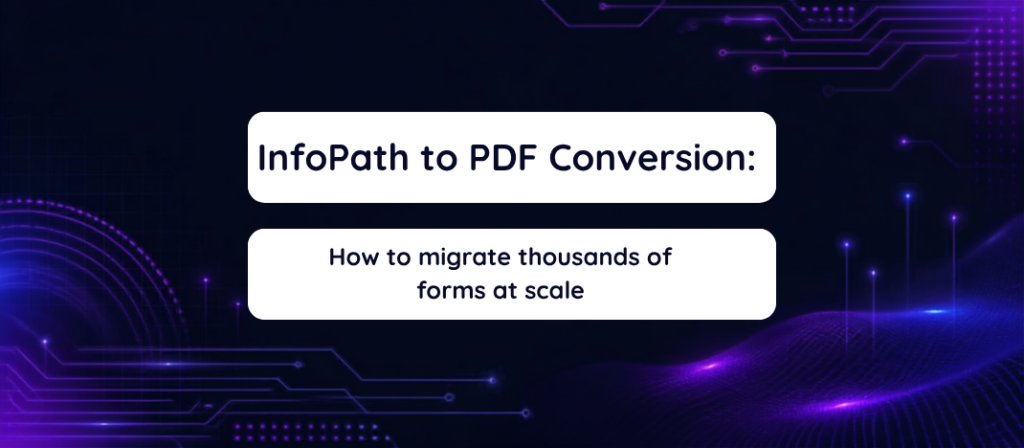 InfoPath to PDF Conversion:

How to migrate thousands of forms at scale